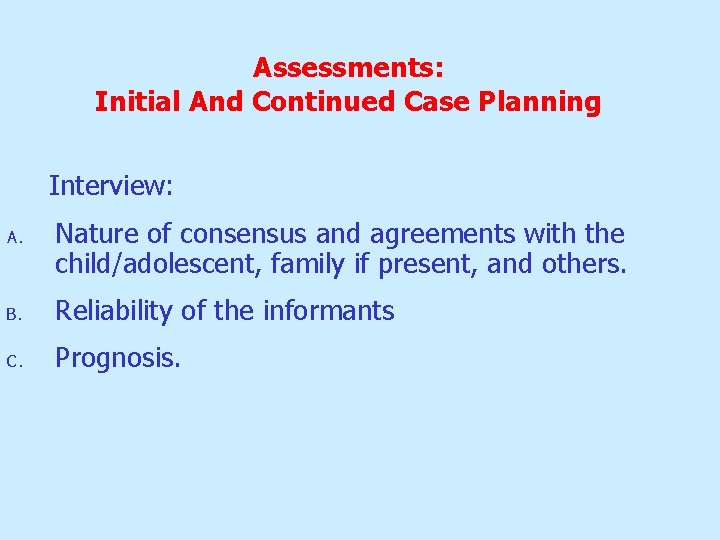 Assessments:
Initial And Continued Case Planning

Interview:

A. Nature of consensus and agreements with the child/adolescent, family if present, and others.

B. Reliability of the informants

C. Prognosis.